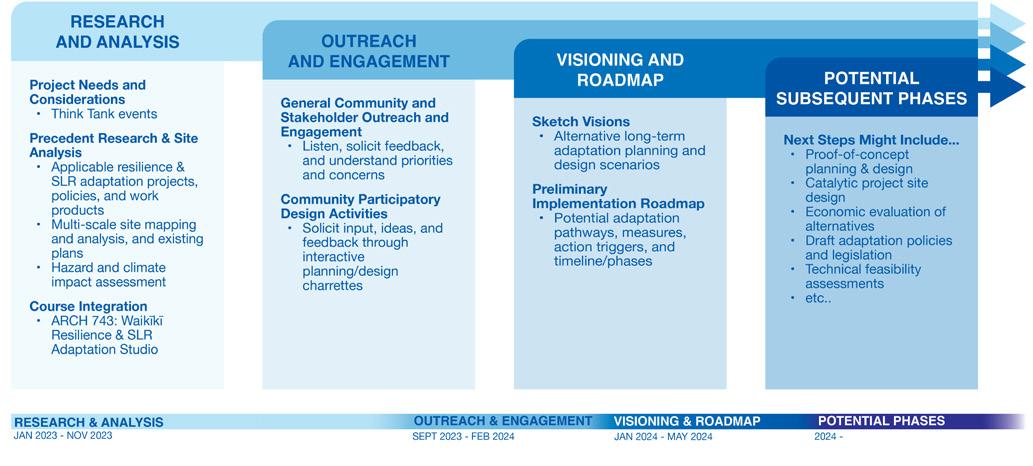 RESEARCH AND ANALYSIS

Project Needs and Considerations
• Think Tank events

Precedent Research & Site Analysis
• Applicable resilience & SLR adaptation projects, policies, and work products
• Multi-scale site mapping and analysis, and existing plans
• Hazard and climate impact assessment

Course Integration
• ARCH 743: Waikīkī Resilience & SLR Adaptation Studio

OUTREACH AND ENGAGEMENT

General Community and Stakeholder Outreach and Engagement
• Listen, solicit feedback, and understand priorities and concerns

Community Participatory Design Activities
• Solicit input, ideas, and feedback through interactive planning/design charrettes

VISIONING AND ROADMAP

Sketch Visions
• Alternative long-term adaptation planning and design scenarios

Preliminary Implementation Roadmap
• Potential adaptation pathways, measures, action triggers, and timeline/phases

POTENTIAL SUBSEQUENT PHASES

Next Steps Might Include...
• Proof-of-concept planning & design
• Catalytic project site design
• Economic evaluation of alternatives
• Draft adaptation policies and legislation
• Technical feasibility assessments
• etc..

RESEARCH & ANALYSIS
JAN 2023 - NOV 2023

OUTREACH & ENGAGEMENT
SEPT 2023 - FEB 2024

VISIONING & ROADMAP
JAN 2024 - MAY 2024

POTENTIAL PHASES
2024 -